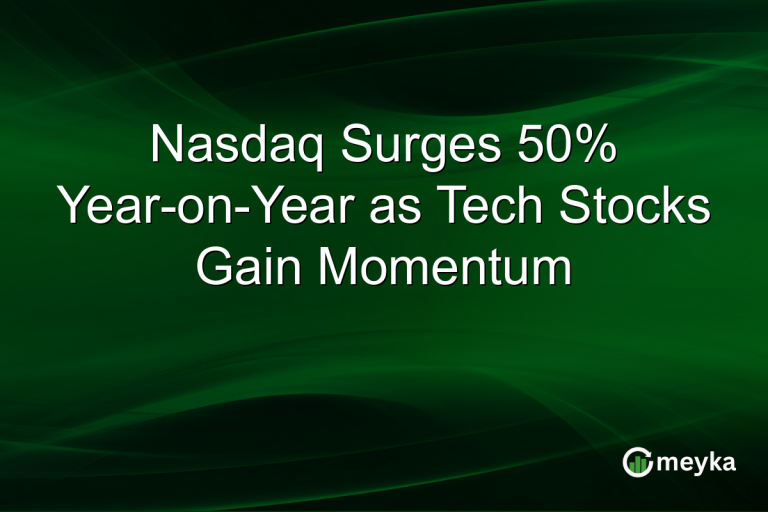 Nasdaq Surges 50% Year-on-Year as Tech Stocks Gain Momentum

meyka